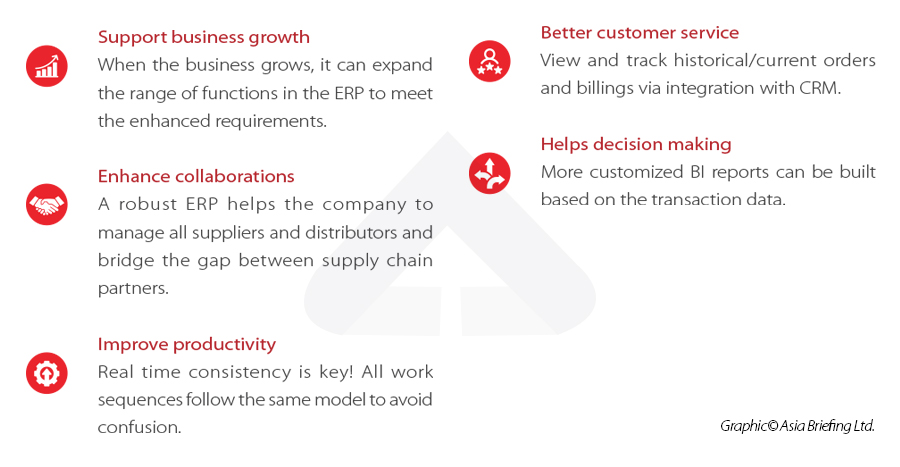 Support business growth
When the business grows, it can expand the range of functions in the ERP to meet the enhanced requirements.

Enhance collaborations
A robust ERP helps the company to manage all suppliers and distributors and bridge the gap between supply chain partners.

Improve productivity
Real time consistency is key! All work sequences follow the same model to avoid confusion.

Better customer service
View and track historical/current orders and billings via integration with CRM.

Helps decision making
More customized BI reports can be built based on the transaction data.

Graphic© Asia Briefing Ltd.